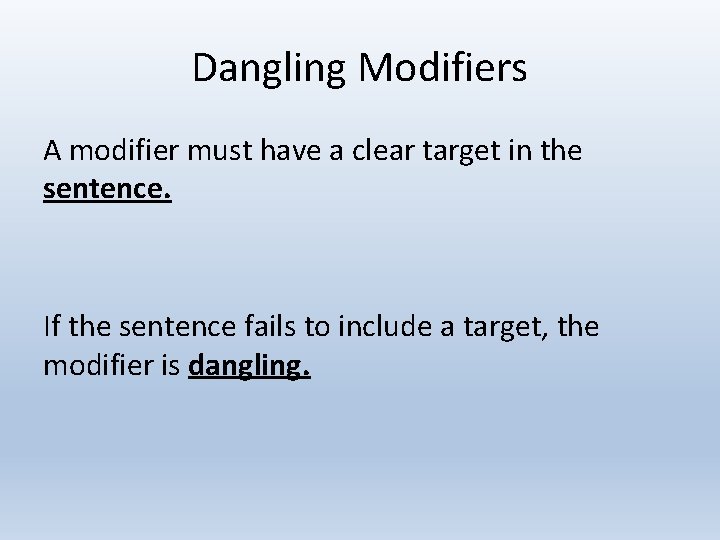 Dangling Modifiers

A modifier must have a clear target in the sentence.

If the sentence fails to include a target, the modifier is dangling.